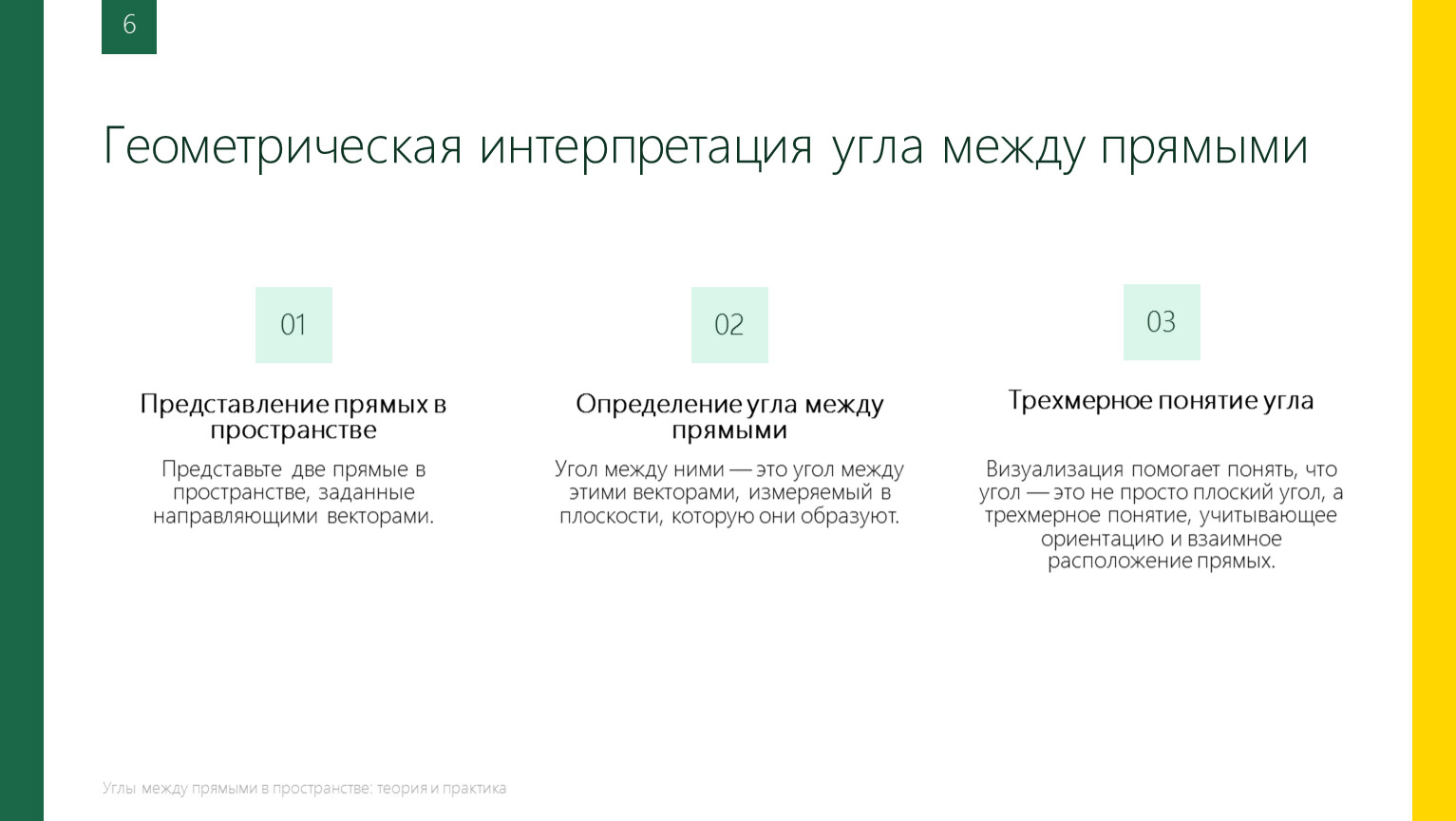 6

Геометрическая интерпретация угла между прямыми

01

Представление прямых в пространстве

Представьте две прямые в пространстве, заданные направляющими векторами.

02

Определение угла между прямыми

Угол между ними — это угол между этими векторами, измеряемый в плоскости, которую они образуют.

03

Трехмерное понятие угла

Визуализация помогает понять, что угол — это не просто плоский угол, а трехмерное понятие, учитывающее ориентацию и взаимное расположение прямых.

Углы между прямыми в пространстве: теория и практика